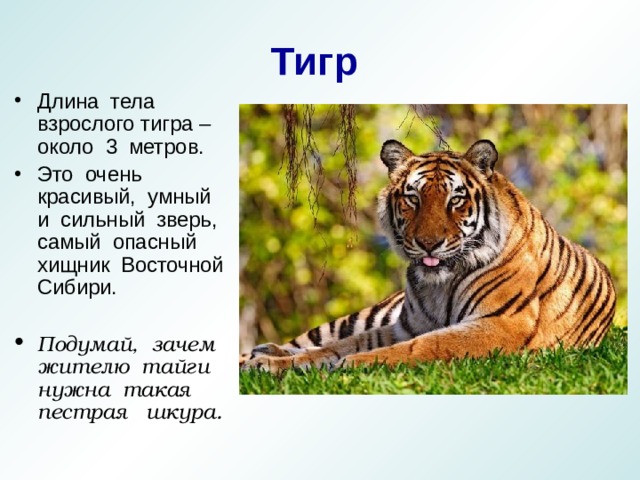 Тигр

• Длина тела взрослого тигра – около 3 метров.

• Это очень красивый, умный и сильный зверь, самый опасный хищник Восточной Сибири.

• Подумай, зачем жителю тайги нужна такая пестрая шкура.